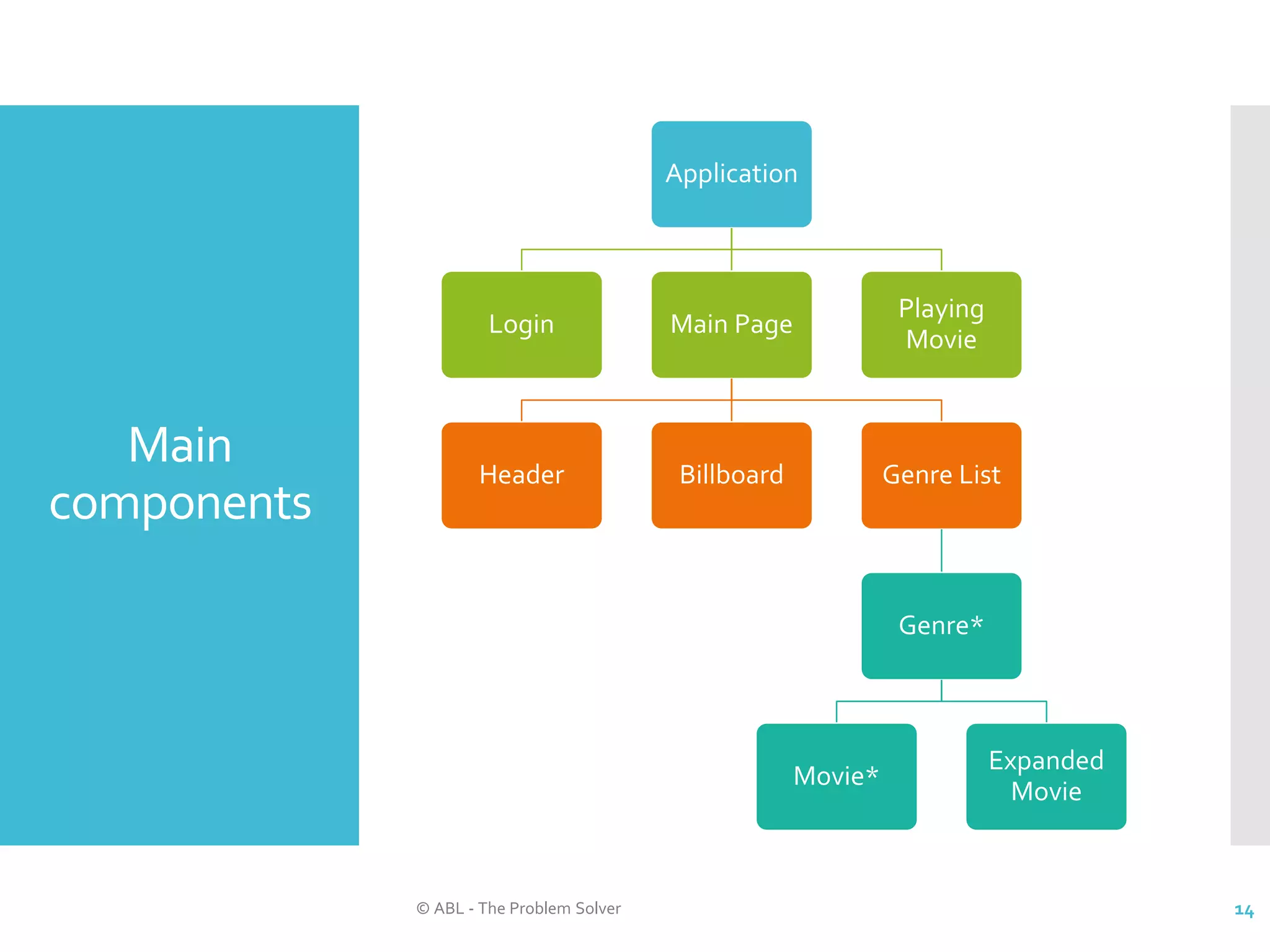 Main components

Application

Login

Main Page

Playing Movie

Header

Billboard

Genre List

Genre*

Movie*

Expanded Movie

© ABL - The Problem Solver

14